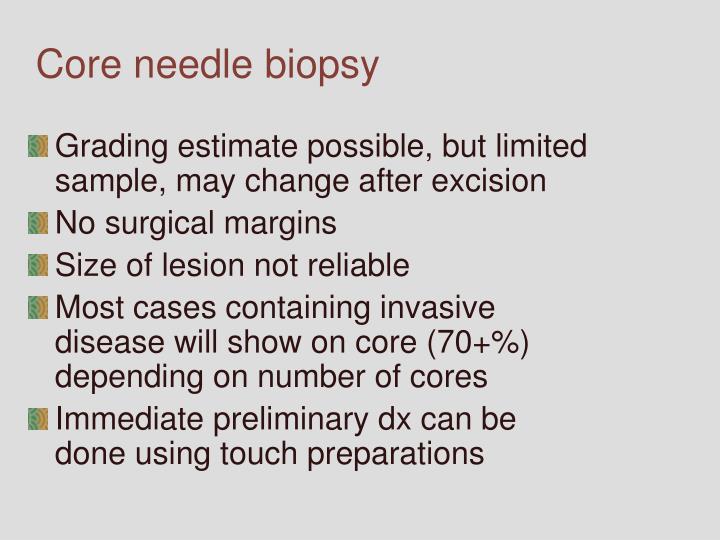 Core needle biopsy

Grading estimate possible, but limited sample, may change after excision

No surgical margins

Size of lesion not reliable

Most cases containing invasive disease will show on core (70+%) depending on number of cores

Immediate preliminary dx can be done using touch preparations